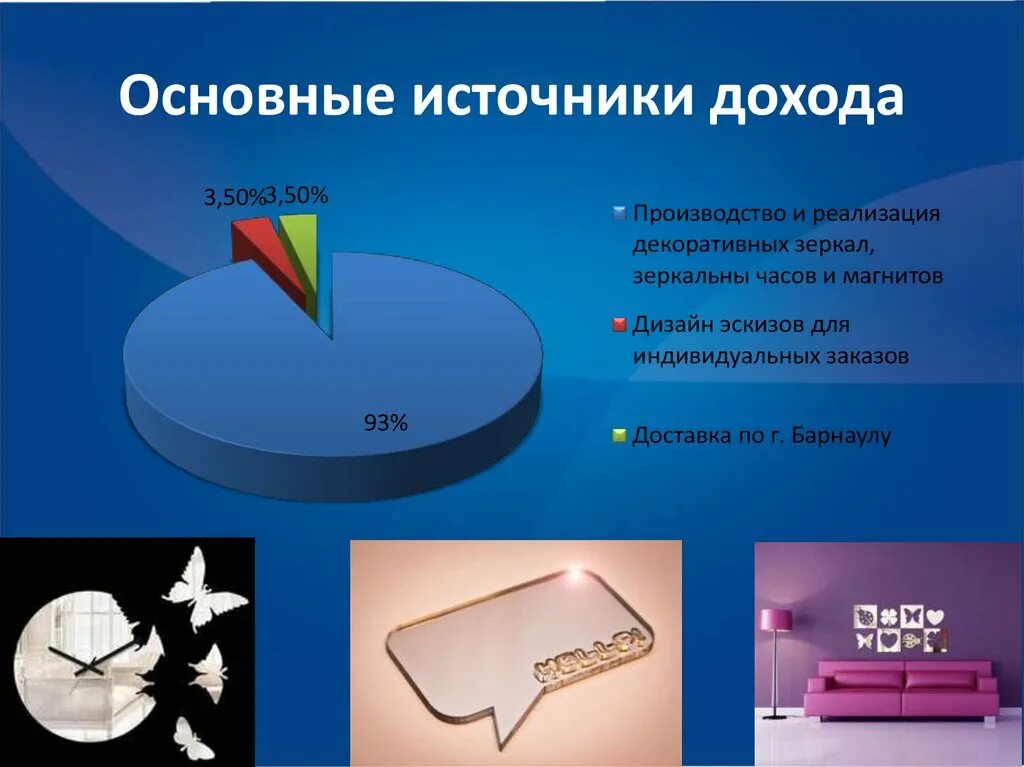 Основные источники дохода

3,50%

3,50%

93%

Производство и реализация декоративных зеркал, зеркальны часов и магнитов

Дизайн эскизов для индивидуальных заказов

Доставка по г. Барнаулу

HELLO!